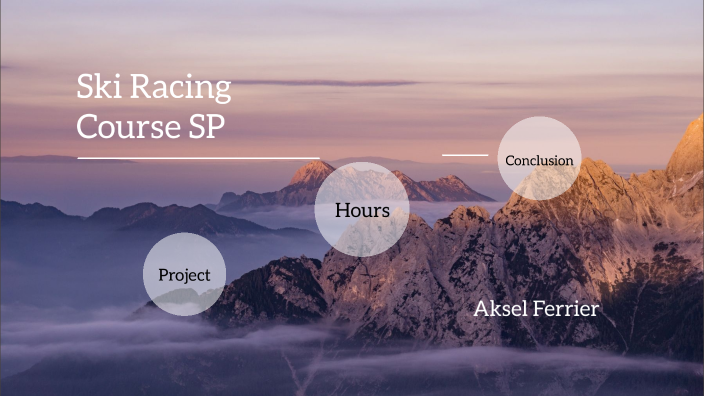 Ski Racing Course SP

Conclusion

Hours

Project

Aksel Ferrier